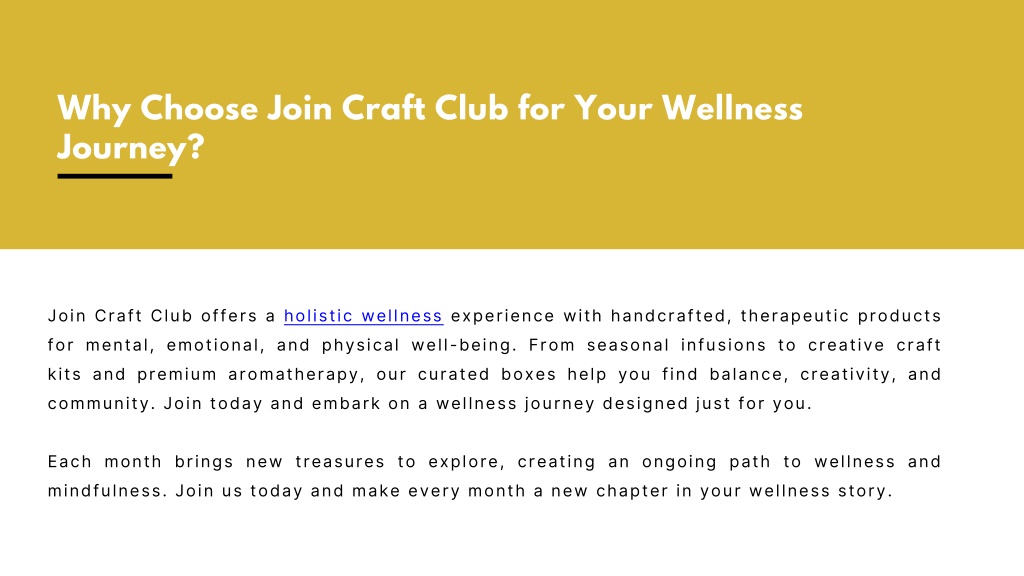 Why Choose Join Craft Club for Your Wellness Journey?

Join Craft Club offers a holistic wellness experience with handcrafted, therapeutic products for mental, emotional, and physical well-being. From seasonal infusions to creative craft kits and premium aromatherapy, our curated boxes help you find balance, creativity, and community. Join today and embark on a wellness journey designed just for you.

Each month brings new treasures to explore, creating an ongoing path to wellness and mindfulness. Join us today and make every month a new chapter in your wellness story.